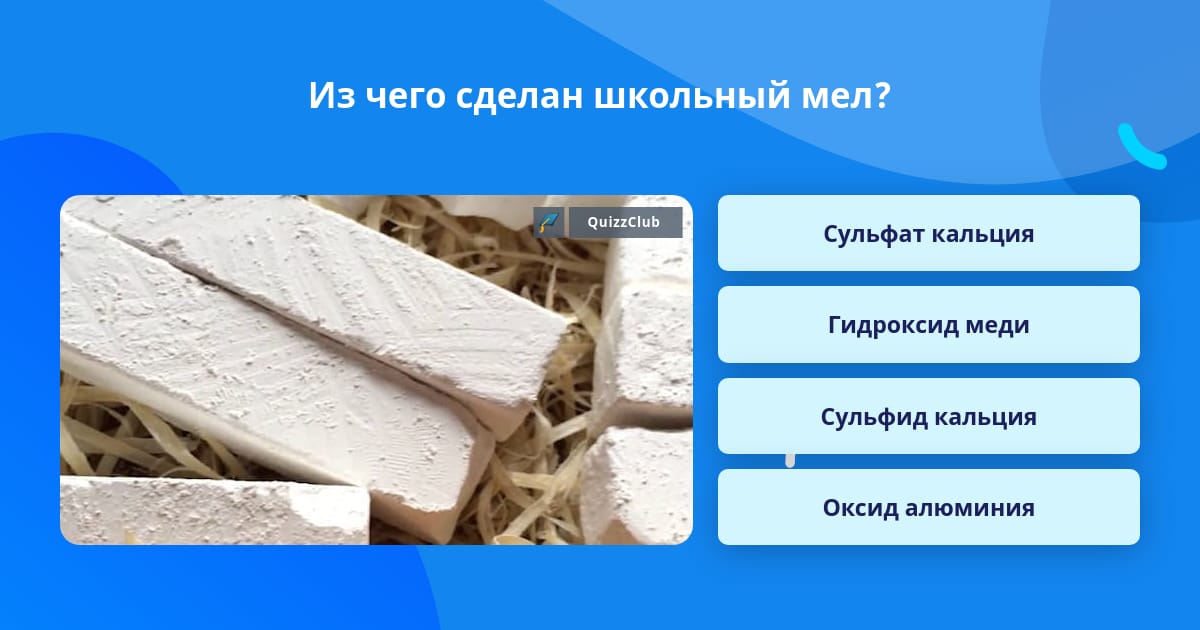 Из чего сделан школьный мел?

QuizzClub

Сульфат кальция

Гидроксид меди

Сульфид кальция

Оксид алюминия